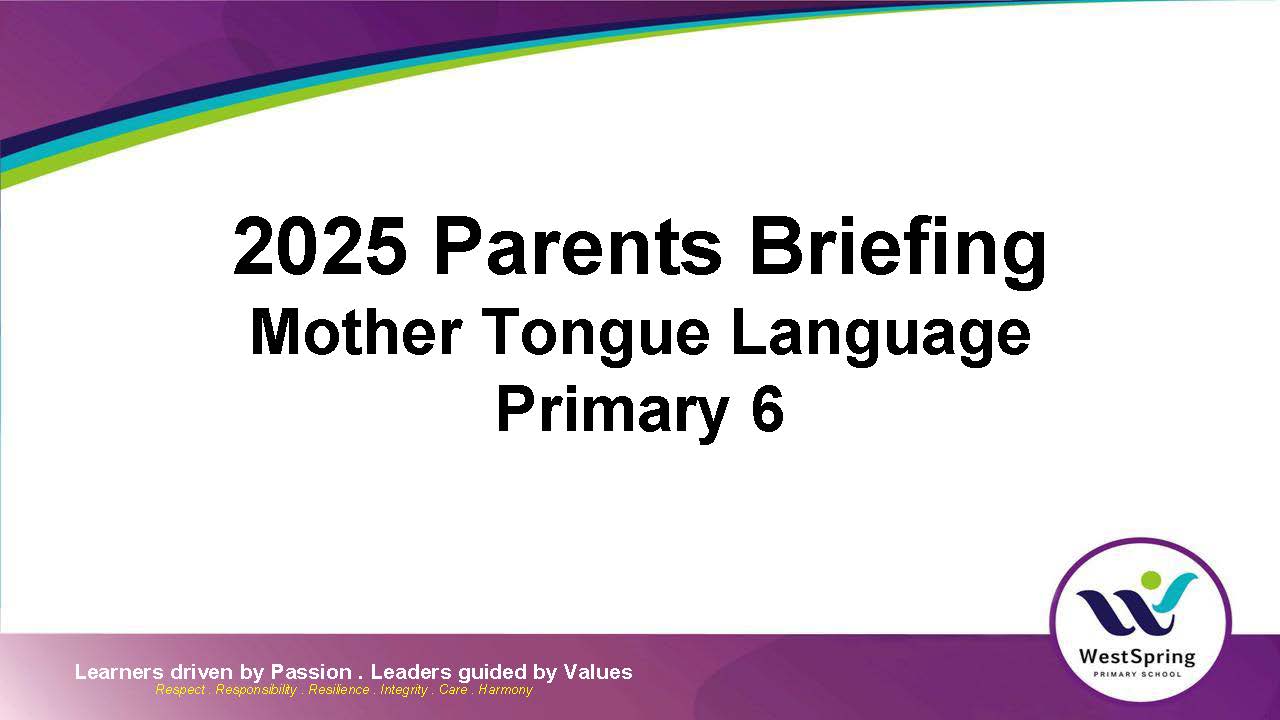 2025 Parents Briefing
Mother Tongue Language
Primary 6

Learners driven by Passion . Leaders guided by Values
Respect . Responsibility . Resilience . Integrity . Care . Harmony

WestSpring
PRIMARY SCHOOL